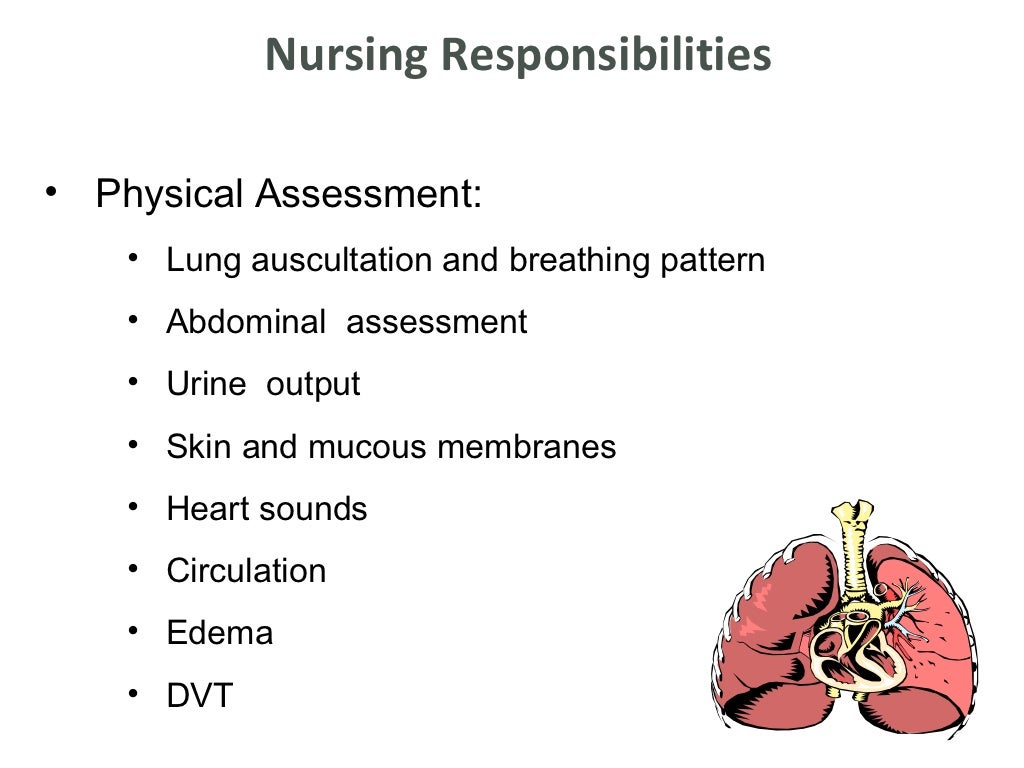 Nursing Responsibilities

• Physical Assessment:
  • Lung auscultation and breathing pattern
  • Abdominal assessment
  • Urine output
  • Skin and mucous membranes
  • Heart sounds
  • Circulation
  • Edema
  • DVT